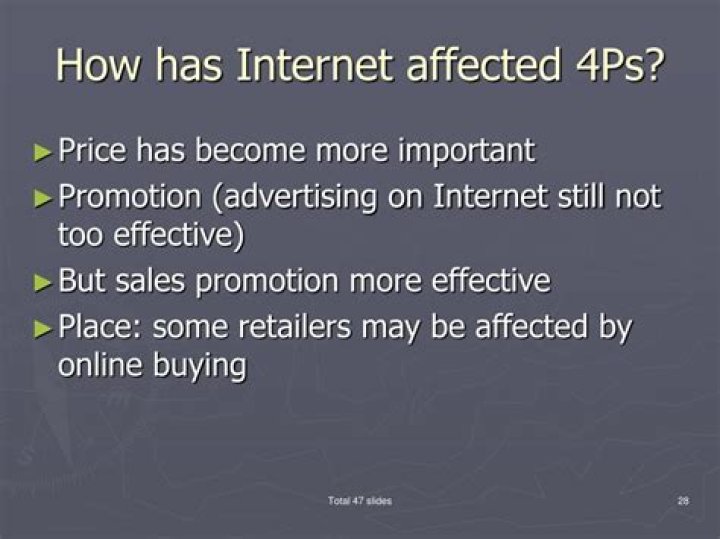 How has Internet affected 4Ps?

► Price has become more important

► Promotion (advertising on Internet still not too effective)

► But sales promotion more effective

► Place: some retailers may be affected by online buying

Total 47 slides

28